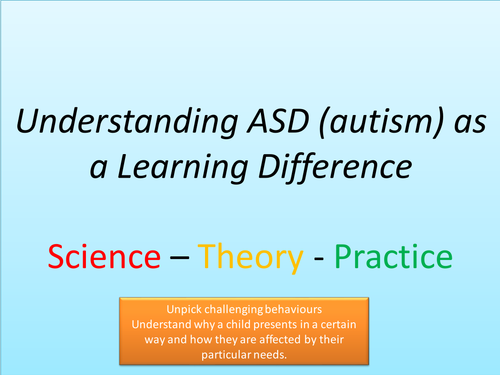 Understanding ASD (autism) as a Learning Difference

Science – Theory - Practice

Unpick challenging behaviours
Understand why a child presents in a certain way and how they are affected by their particular needs.